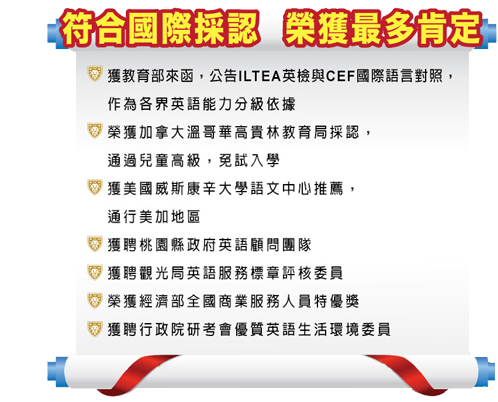 符合國際採認　榮獲最多肯定

獲教育部來函，公告ILTEA英檢與CEF國際語言對照，作為各界英語能力分級依據

榮獲加拿大溫哥華高貴林教育局採認，通過兒童高級，免試入學

獲美國威斯康辛大學語文中心推薦，通行美加地區

獲聘桃園縣政府英語顧問團隊

獲聘觀光局英語服務標章評核委員

榮獲經濟部全國商業服務人員特優獎

獲聘行政院研考會優質英語生活環境委員